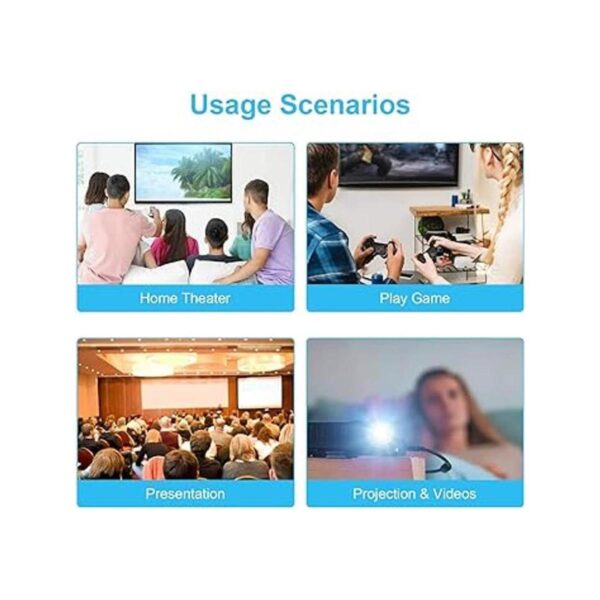 Usage Scenarios

Home Theater

Play Game

Presentation

Projection & Videos